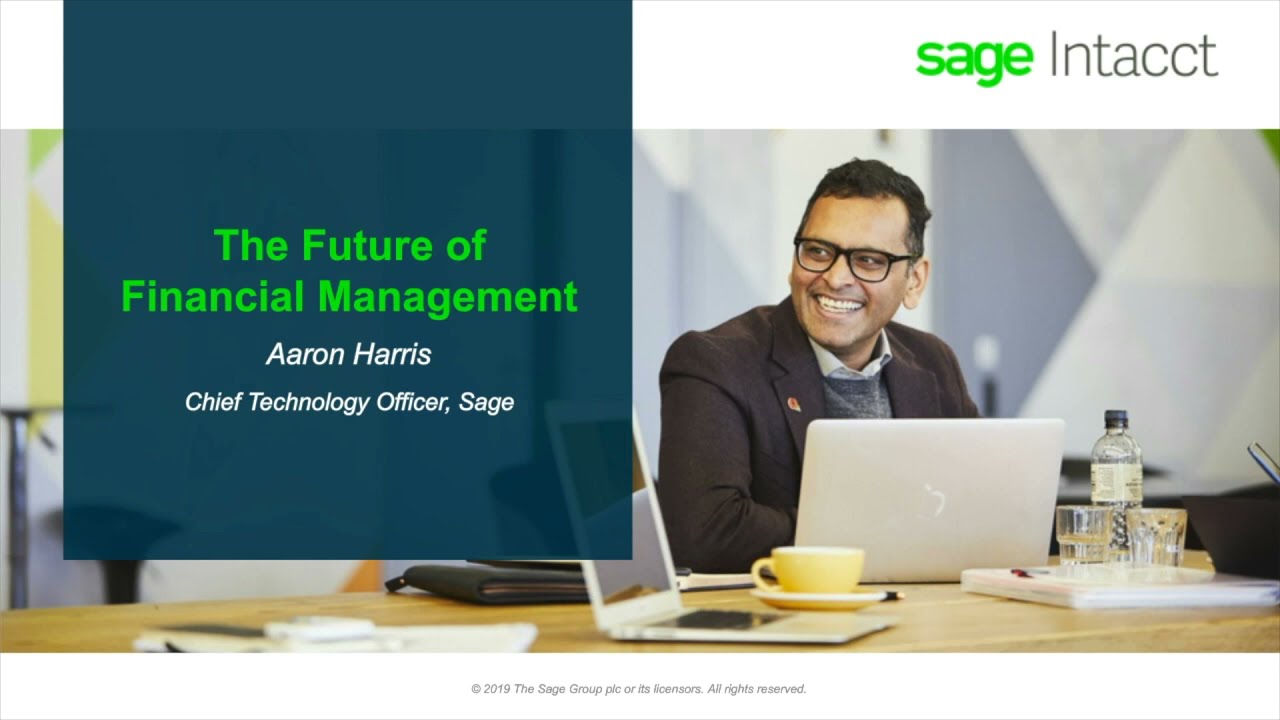 sage Intacct

The Future of Financial Management

Aaron Harris

Chief Technology Officer, Sage

© 2019 The Sage Group plc or its licensors. All rights reserved.